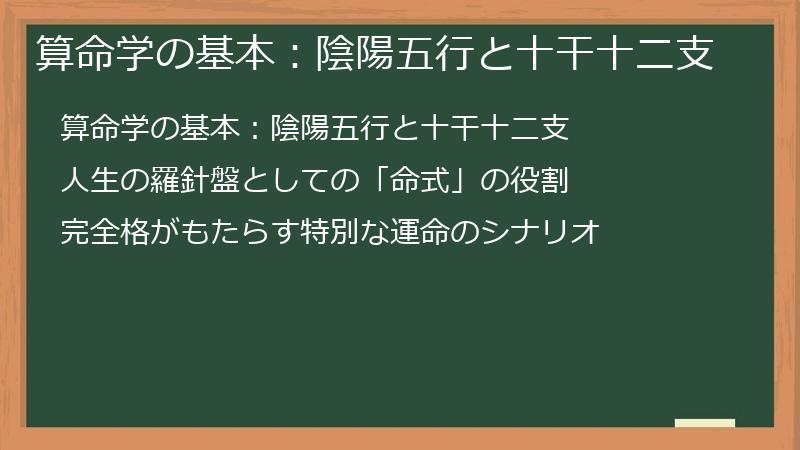 算命学の基本：陰陽五行と十干十二支

算命学の基本：陰陽五行と十干十二支

人生の羅針盤としての「命式」の役割

完全格がもたらす特別な運命のシナリオ